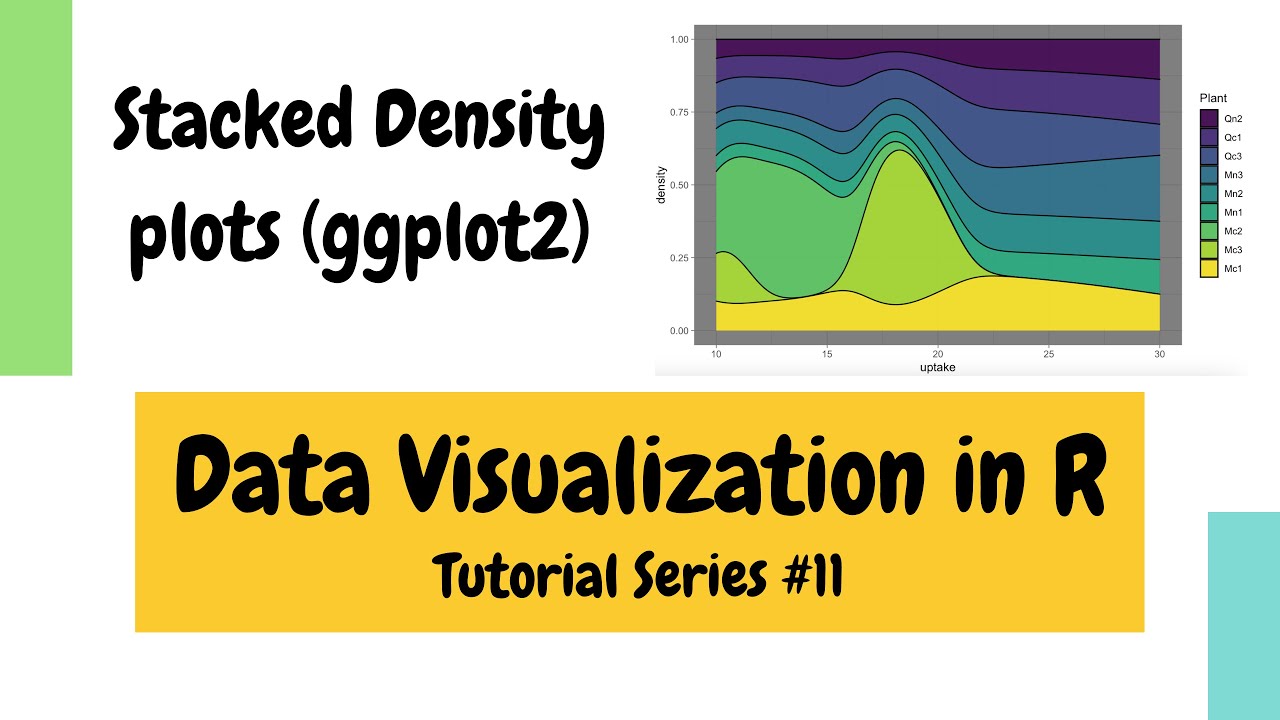 Stacked Density plots (ggplot2)

1.00
0.75
0.50
0.25
0.00
density
10
15
20
25
30
uptake

Plant
Qn2
Qc1
Qc3
Mn3
Mn2
Mn1
Mc2
Mc3
Mc1

Data Visualization in R
Tutorial Series #11